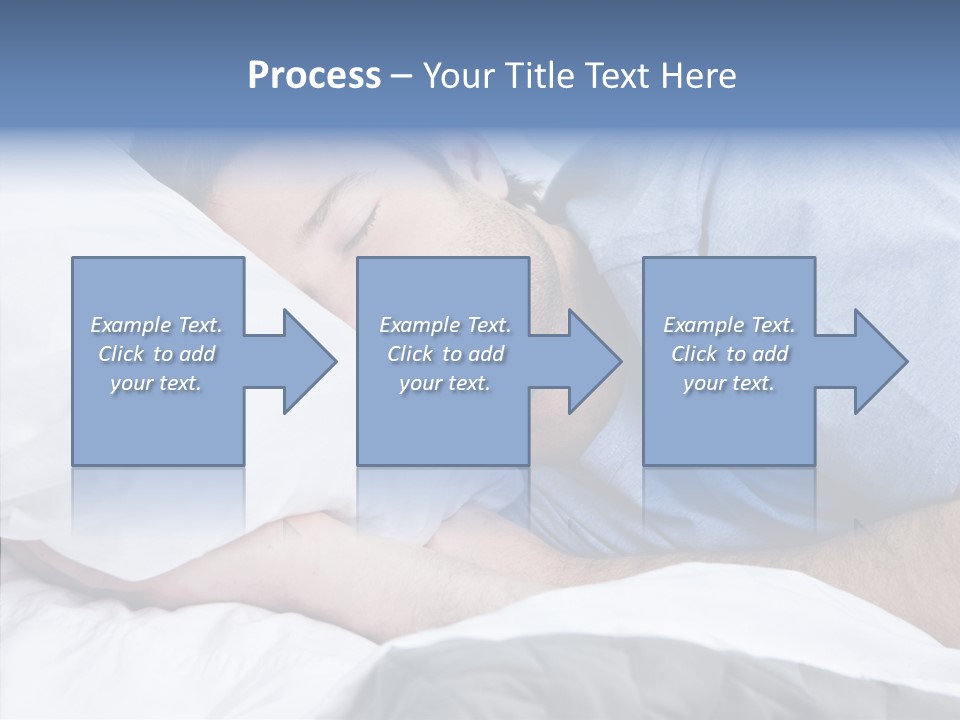 Process – Your Title Text Here

Example Text. Click to add your text.

Example Text. Click to add your text.

Example Text. Click to add your text.